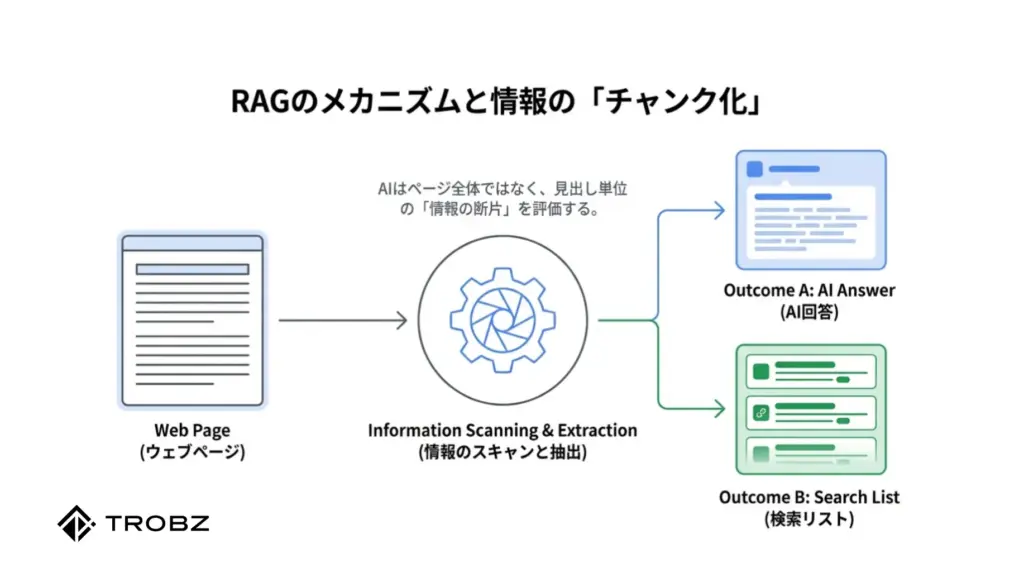 RAGのメカニズムと情報の「チャンク化」

AIはページ全体ではなく、見出し単位の「情報の断片」を評価する。

Web Page
(ウェブページ)

Information Scanning & Extraction
(情報のスキャンと抽出)

Outcome A: AI Answer
(AI回答)

Outcome B: Search List
(検索リスト)

TROBZ